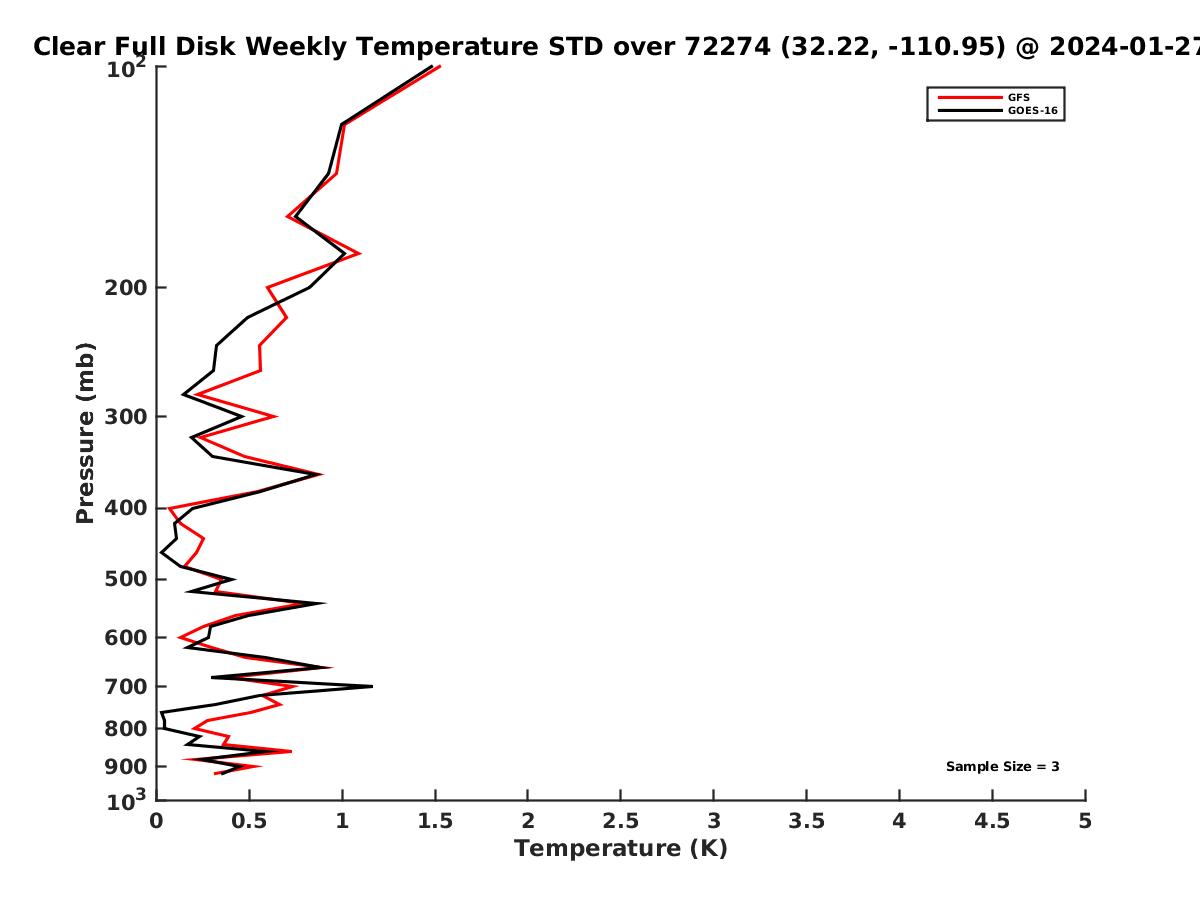 Clear Full Disk Weekly Temperature STD over 72274 (32.22, -110.95) @ 2024-01-27

GFS
GOES-16

Pressure (mb)

$10^2$
200
300
400
500
600
700
800
900
$10^3$

Sample Size = 3

0
0.5
1
1.5
2
2.5
3
3.5
4
4.5
5
Temperature (K)